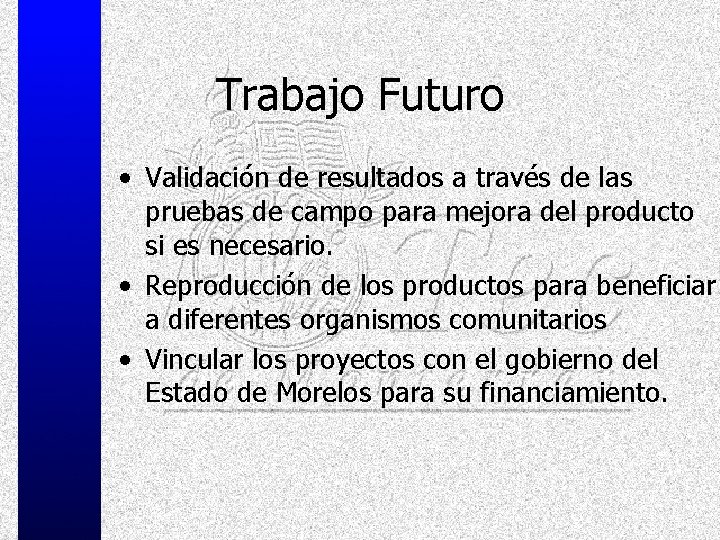 Trabajo Futuro

• Validación de resultados a través de las pruebas de campo para mejora del producto si es necesario.
• Reproducción de los productos para beneficiar a diferentes organismos comunitarios
• Vincular los proyectos con el gobierno del Estado de Morelos para su financiamiento.